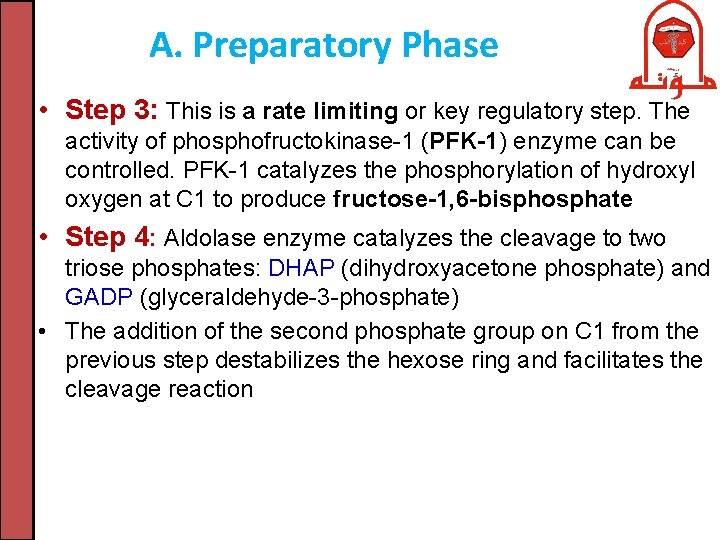 A. Preparatory Phase

مؤتة

• Step 3: This is a rate limiting or key regulatory step. The activity of phosphofructokinase-1 (PFK-1) enzyme can be controlled. PFK-1 catalyzes the phosphorylation of hydroxyl oxygen at C1 to produce fructose-1,6-bisphosphate

• Step 4: Aldolase enzyme catalyzes the cleavage to two triose phosphates: DHAP (dihydroxyacetone phosphate) and GADP (glyceraldehyde-3-phosphate)

• The addition of the second phosphate group on C1 from the previous step destabilizes the hexose ring and facilitates the cleavage reaction